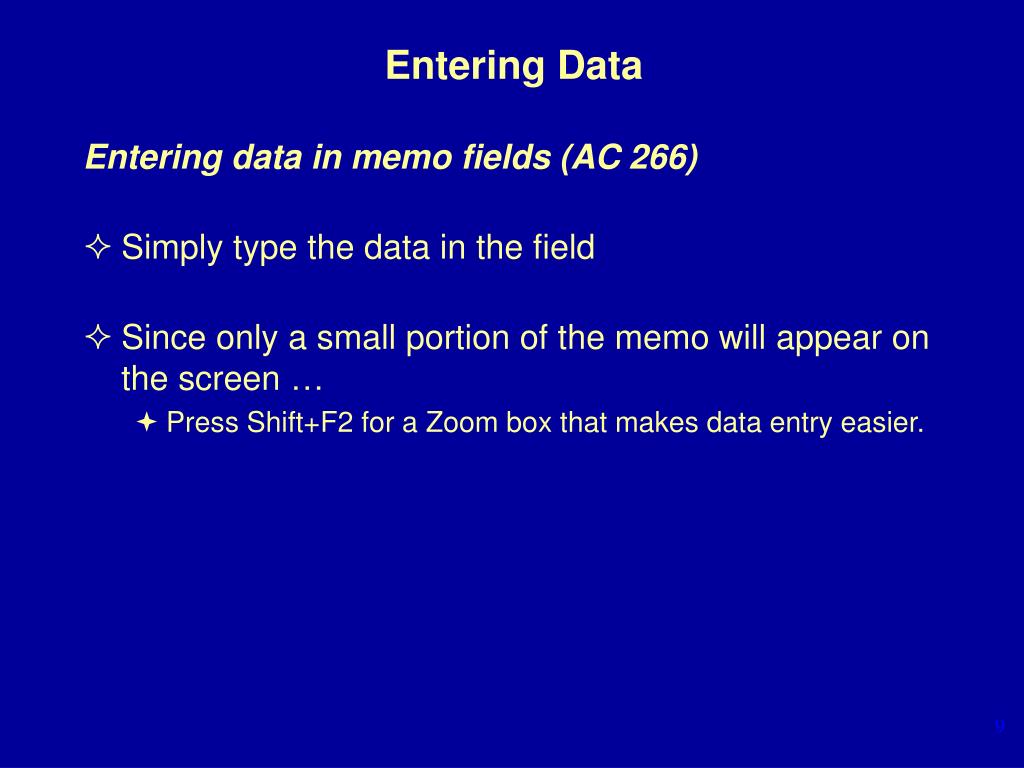 Entering Data

Entering data in memo fields (AC 266)

✧ Simply type the data in the field

✧ Since only a small portion of the memo will appear on the screen …

✦ Press Shift+F2 for a Zoom box that makes data entry easier.

9